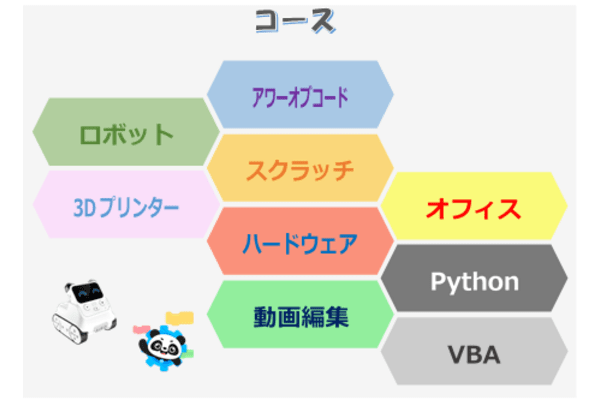 コース

アワーオブコード

ロボット

スクラッチ

3Dプリンター

オフィス

ハードウェア

Python

動画編集

VBA